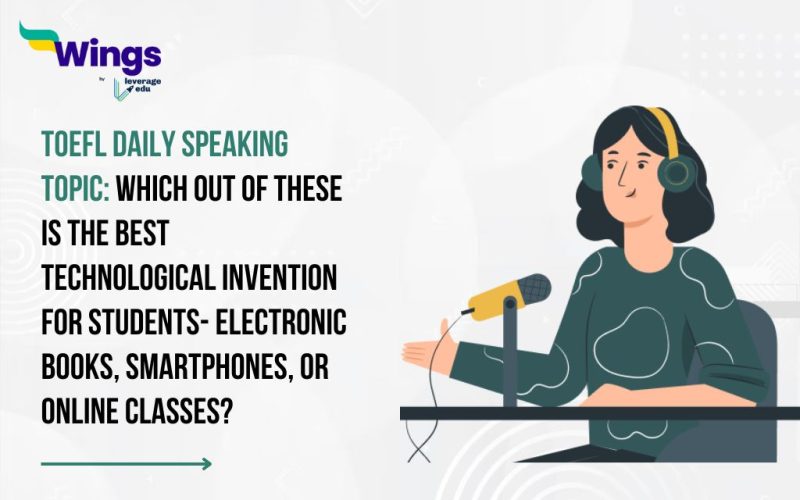 Wings
by
leverage
edu

TOEFL DAILY SPEAKING TOPIC: WHICH OUT OF THESE IS THE BEST TECHNOLOGICAL INVENTION FOR STUDENTS- ELECTRONIC BOOKS, SMARTPHONES, OR ONLINE CLASSES?